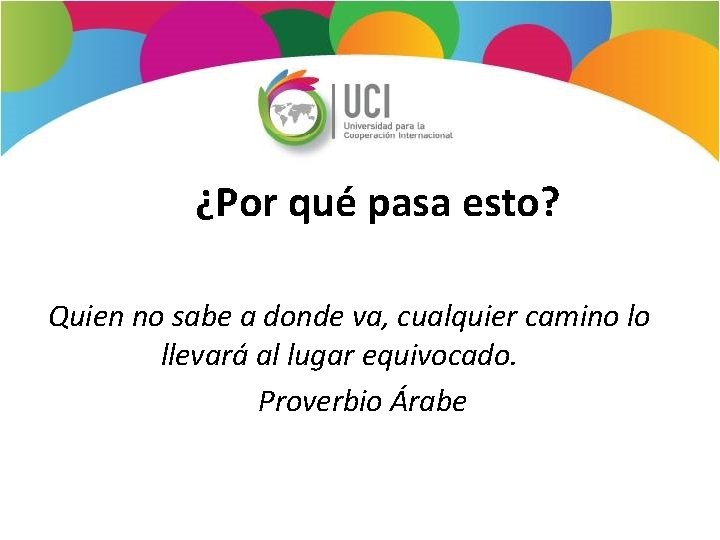 UCI
Universidad para la Cooperación Internacional

¿Por qué pasa esto?

Quien no sabe a donde va, cualquier camino lo llevará al lugar equivocado.

Proverbio Árabe